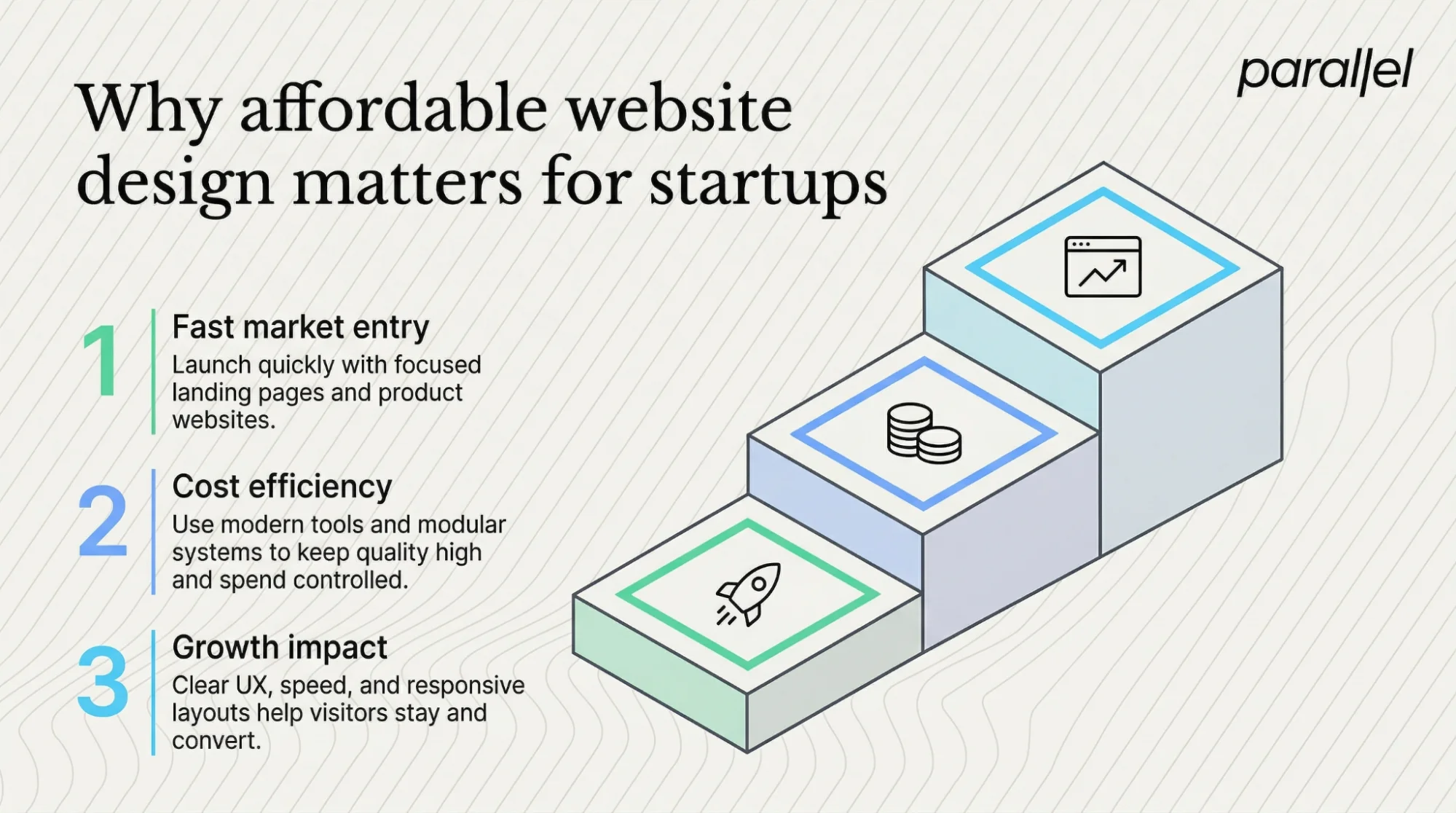 parallel

Why affordable website design matters for startups

1
Fast market entry
Launch quickly with focused landing pages and product websites.

2
Cost efficiency
Use modern tools and modular systems to keep quality high and spend controlled.

3
Growth impact
Clear UX, speed, and responsive layouts help visitors stay and convert.